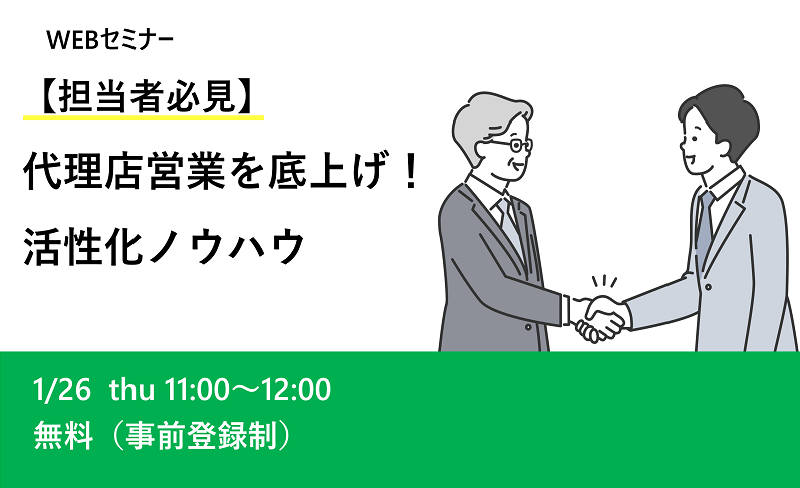 WEBセミナー

【担当者必見】

代理店営業を底上げ！

活性化ノウハウ

1/26 thu 11:00～12:00

無料（事前登録制）